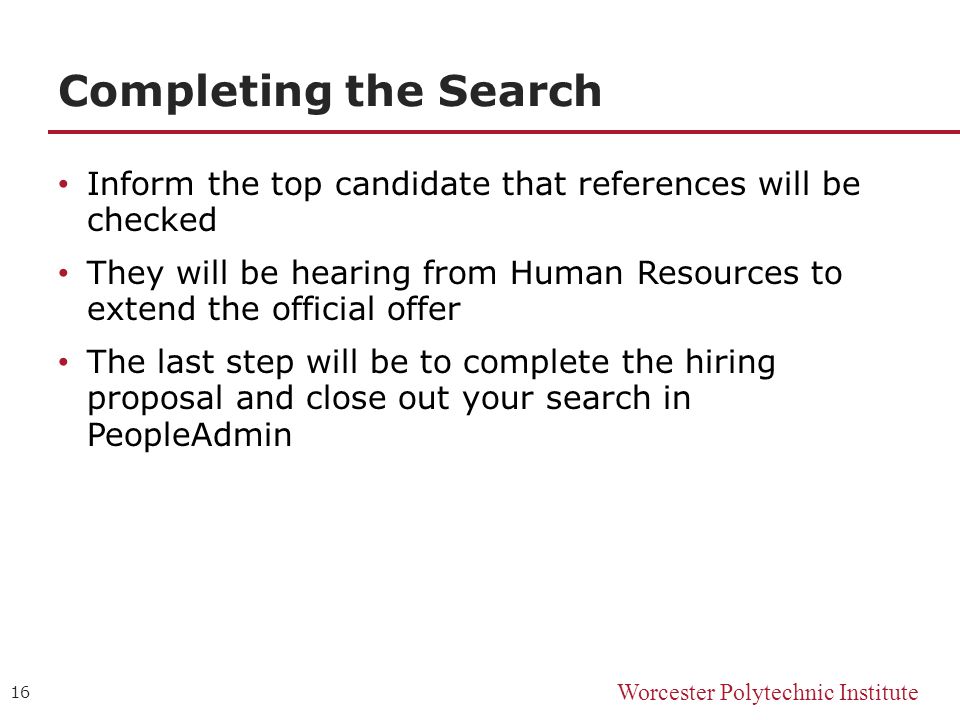 Completing the Search

• Inform the top candidate that references will be checked

• They will be hearing from Human Resources to extend the official offer

• The last step will be to complete the hiring proposal and close out your search in PeopleAdmin

16

Worcester Polytechnic Institute